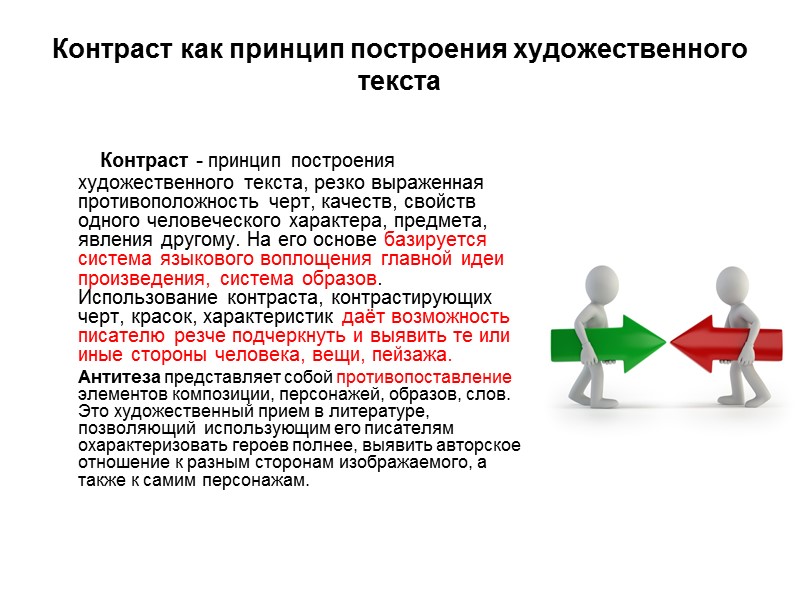 Контраст как принцип построения художественного текста

Контраст - принцип построения художественного текста, резко выраженная противоположность черт, качеств, свойств одного человеческого характера, предмета, явления другому. На его основе базируется система языкового воплощения главной идеи произведения, система образов. Использование контраста, контрастирующих черт, красок, характеристик даёт возможность писателю резче подчеркнуть и выявить те или иные стороны человека, вещи, пейзажа.

Антитеза представляет собой противопоставление элементов композиции, персонажей, образов, слов. Это художественный прием в литературе, позволяющий использующим его писателям охарактеризовать героев полнее, выявить авторское отношение к разным сторонам изображаемого, а также к самим персонажам.